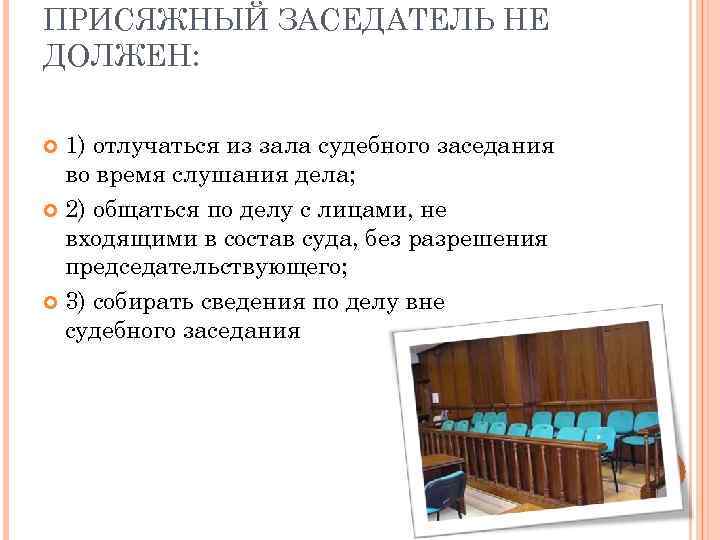 ПРИСЯЖНЫЙ ЗАСЕДАТЕЛЬ НЕ ДОЛЖЕН:

1) отлучаться из зала судебного заседания во время слушания дела;

2) общаться по делу с лицами, не входящими в состав суда, без разрешения председательствующего;

3) собирать сведения по делу вне судебного заседания